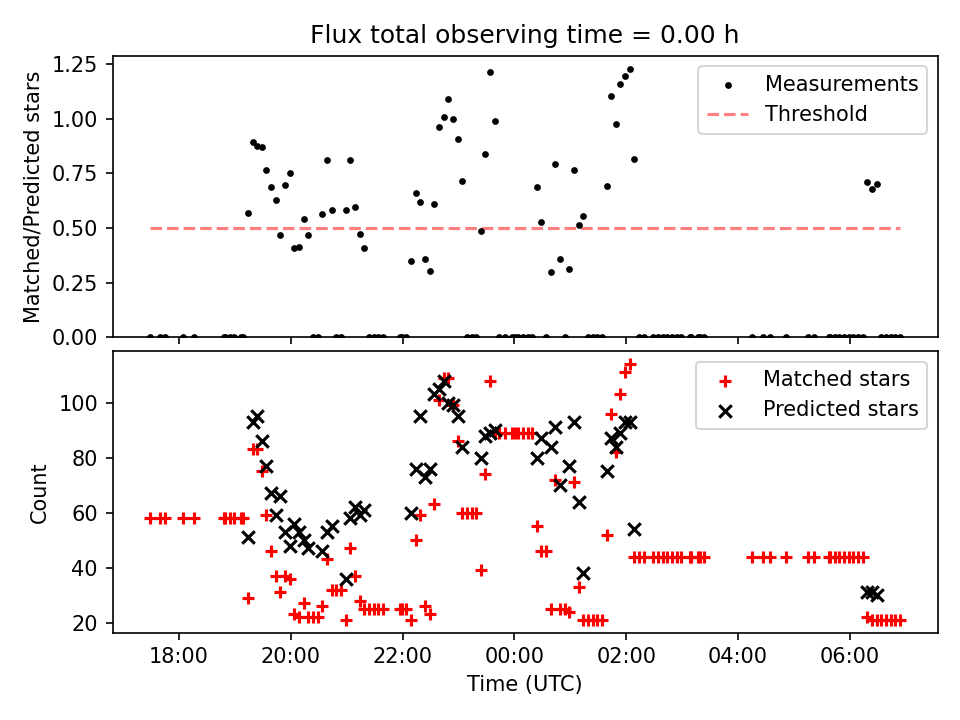 Flux total observing time = 0.00 h

Matched/Predicted stars

1.25
1.00
0.75
0.50
0.25
0.00

Measurements
Threshold

Count

100
80
60
40
20

Matched stars
Predicted stars

18:00
20:00
22:00
00:00
02:00
04:00
06:00

Time (UTC)